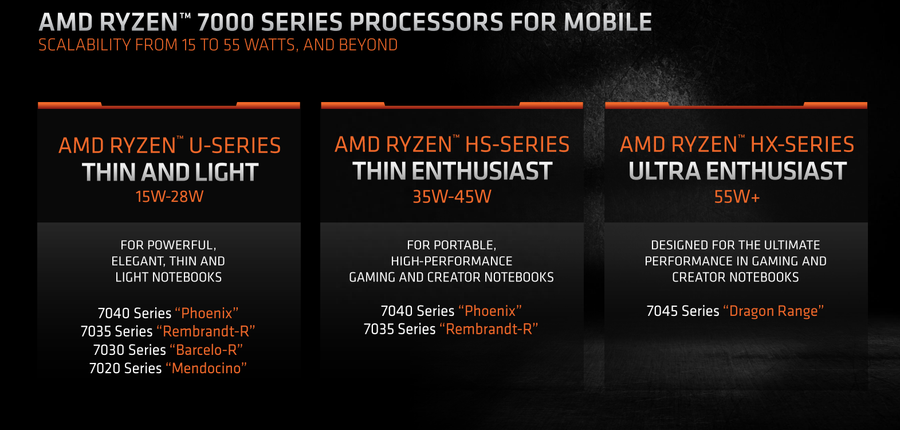 AMD RYZEN™ 7000 SERIES PROCESSORS FOR MOBILE
SCALABILITY FROM 15 TO 55 WATTS, AND BEYOND

AMD RYZEN™ U-SERIES
THIN AND LIGHT
15W-28W

FOR POWERFUL, ELEGANT, THIN AND LIGHT NOTEBOOKS

7040 Series "Phoenix"
7035 Series "Rembrandt-R"
7030 Series "Barcelo-R"
7020 Series "Mendocino"

AMD RYZEN™ HS-SERIES
THIN ENTHUSIAST
35W-45W

FOR PORTABLE, HIGH-PERFORMANCE GAMING AND CREATOR NOTEBOOKS

7040 Series "Phoenix"
7035 Series "Rembrandt-R"

AMD RYZEN™ HX-SERIES
ULTRA ENTHUSIAST
55W+

DESIGNED FOR THE ULTIMATE PERFORMANCE IN GAMING AND CREATOR NOTEBOOKS

7045 Series "Dragon Range"